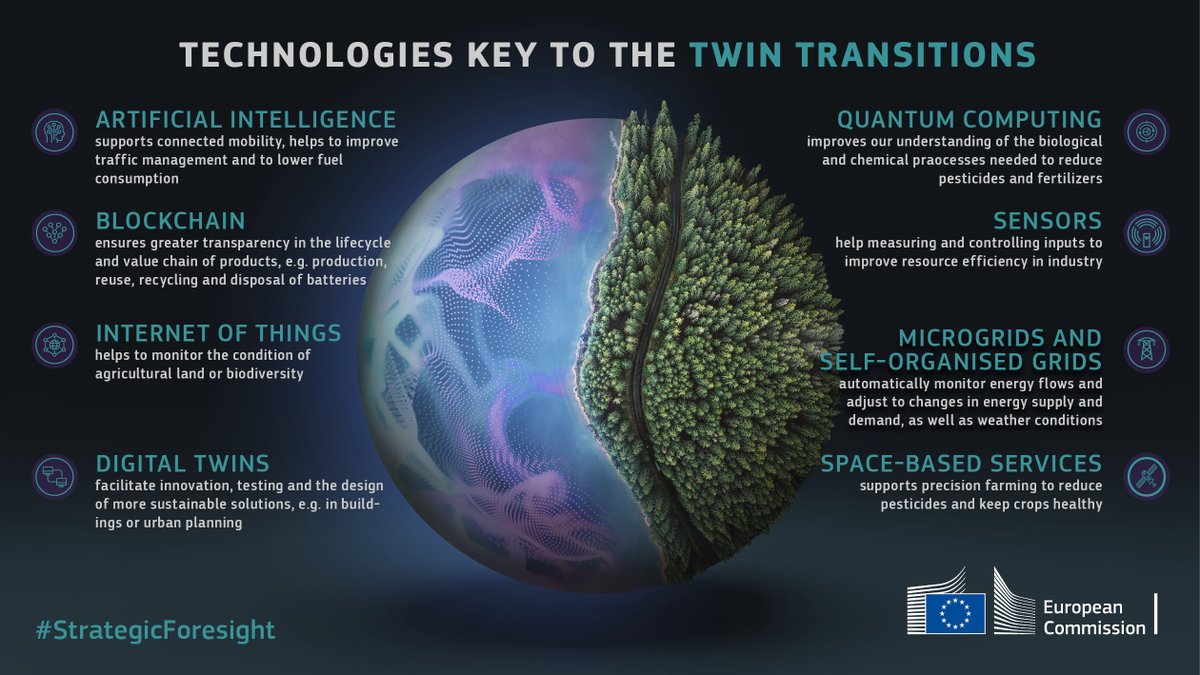 TECHNOLOGIES KEY TO THE TWIN TRANSITIONS

ARTIFICIAL INTELLIGENCE
supports connected mobility, helps to improve traffic management and to lower fuel consumption

BLOCKCHAIN
ensures greater transparency in the lifecycle and value chain of products, e.g. production, reuse, recycling and disposal of batteries

INTERNET OF THINGS
helps to monitor the condition of agricultural land or biodiversity

DIGITAL TWINS
facilitate innovation, testing and the design of more sustainable solutions, e.g. in buildings or urban planning

QUANTUM COMPUTING
improves our understanding of the biological and chemical praocesses needed to reduce pesticides and fertilizers

SENSORS
help measuring and controlling inputs to improve resource efficiency in industry

MICROGRIDS AND SELF-ORGANISED GRIDS
automatically monitor energy flows and adjust to changes in energy supply and demand, as well as weather conditions

SPACE-BASED SERVICES
supports precision farming to reduce pesticides and keep crops healthy

#StrategicForesight

European Commission